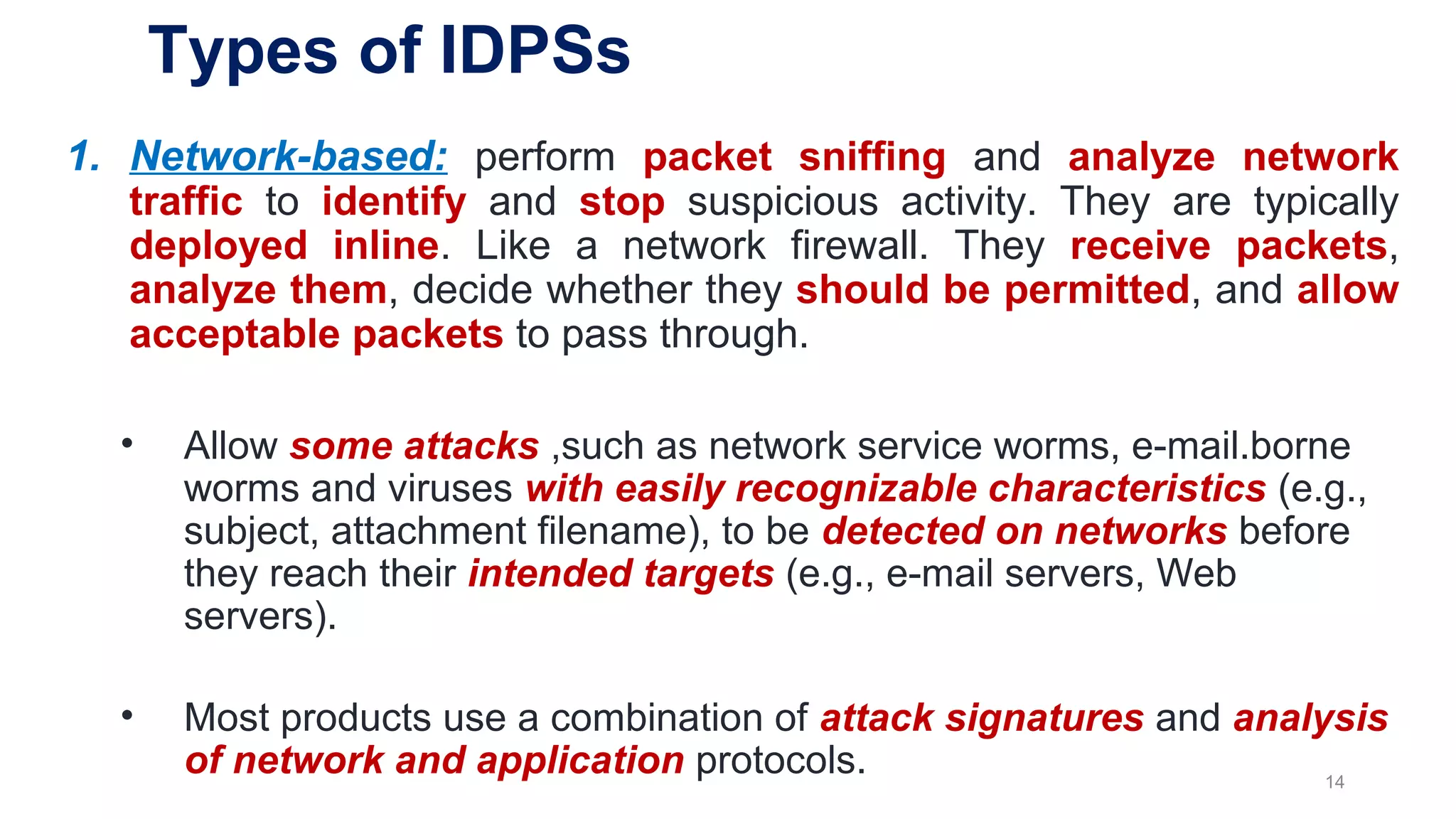 Types of IDPSs

1. Network-based: perform packet sniffing and analyze network traffic to identify and stop suspicious activity. They are typically deployed inline. Like a network firewall. They receive packets, analyze them, decide whether they should be permitted, and allow acceptable packets to pass through.

• Allow some attacks ,such as network service worms, e-mail.borne worms and viruses with easily recognizable characteristics (e.g., subject, attachment filename), to be detected on networks before they reach their intended targets (e.g., e-mail servers, Web servers).

• Most products use a combination of attack signatures and analysis of network and application protocols.

14